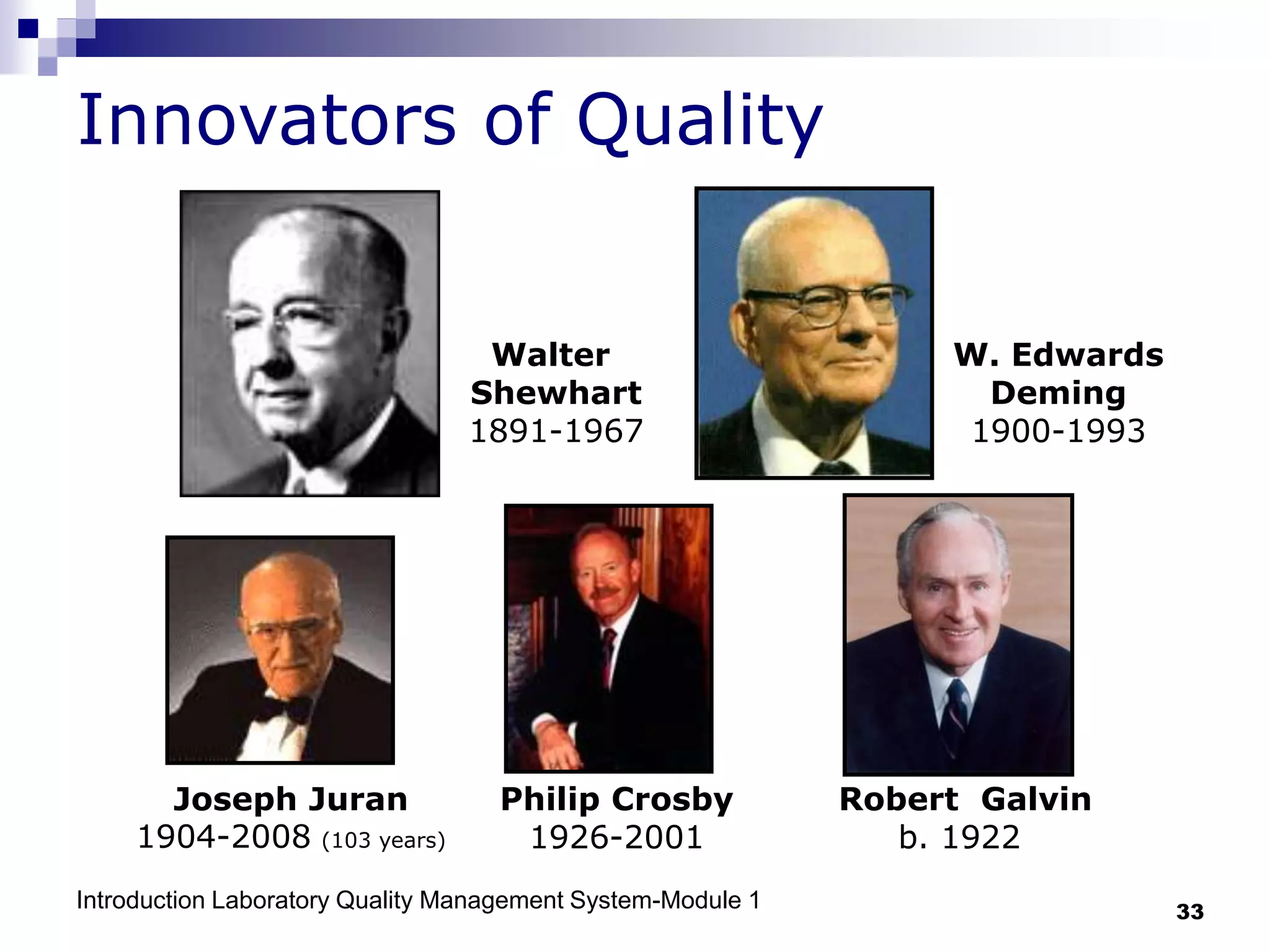 Innovators of Quality

Walter Shewhart
1891-1967

W. Edwards Deming
1900-1993

Joseph Juran
1904-2008 (103 years)

Philip Crosby
1926-2001

Robert Galvin
b. 1922

Introduction Laboratory Quality Management System-Module 1

33